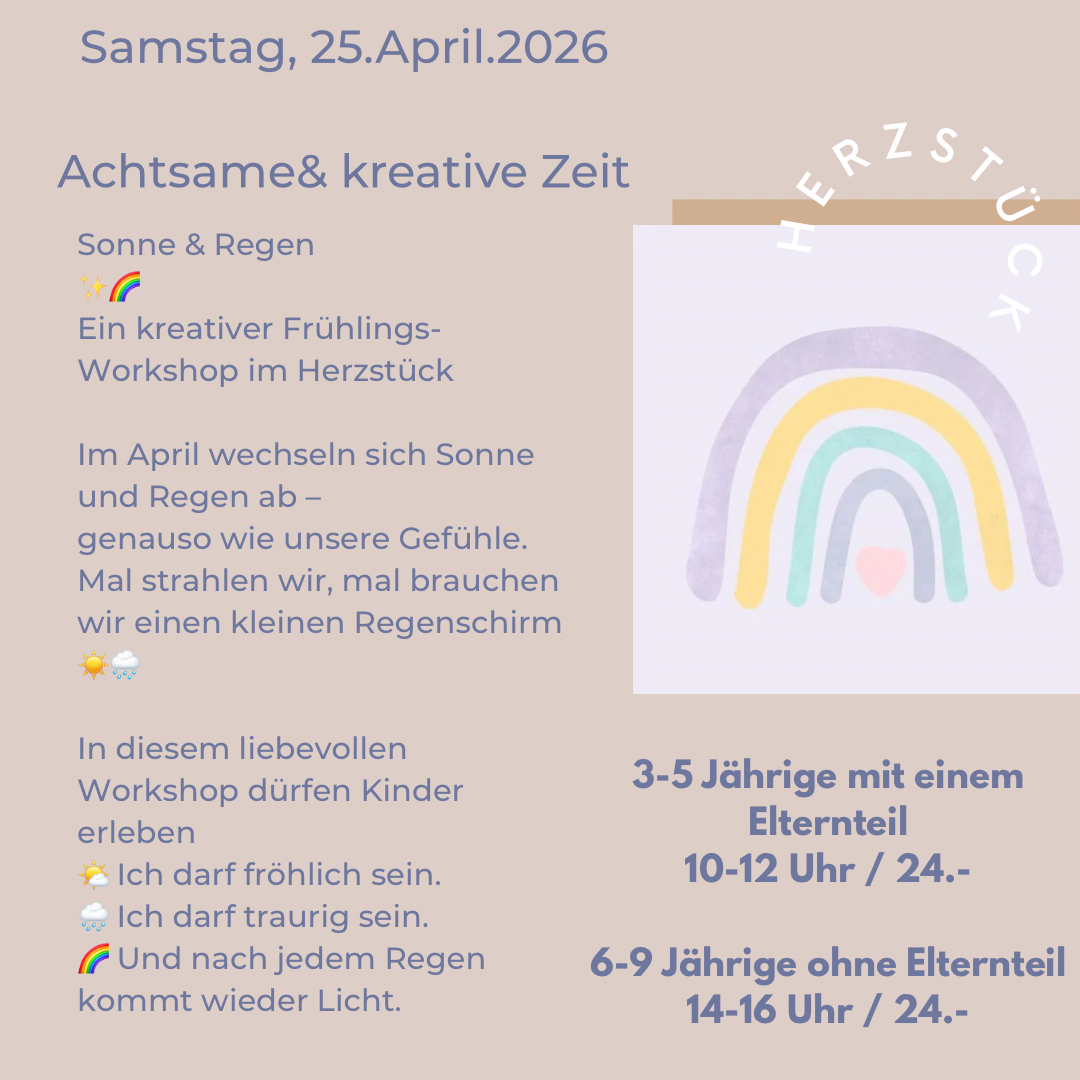 Samstag, 25.April.2026

Achtsame& kreative Zeit

Sonne & Regen
✨🌈
Ein kreativer Frühlings-Workshop im Herzstück

Im April wechseln sich Sonne und Regen ab –
genauso wie unsere Gefühle.
Mal strahlen wir, mal brauchen wir einen kleinen Regenschirm
☀️🌧️

In diesem liebevollen Workshop dürfen Kinder erleben
🌤️ Ich darf fröhlich sein.
🌧️ Ich darf traurig sein.
🌈 Und nach jedem Regen kommt wieder Licht.

HERZSTÜCK

3-5 Jährige mit einem Elternteil
10-12 Uhr / 24.-

6-9 Jährige ohne Elternteil
14-16 Uhr / 24.-